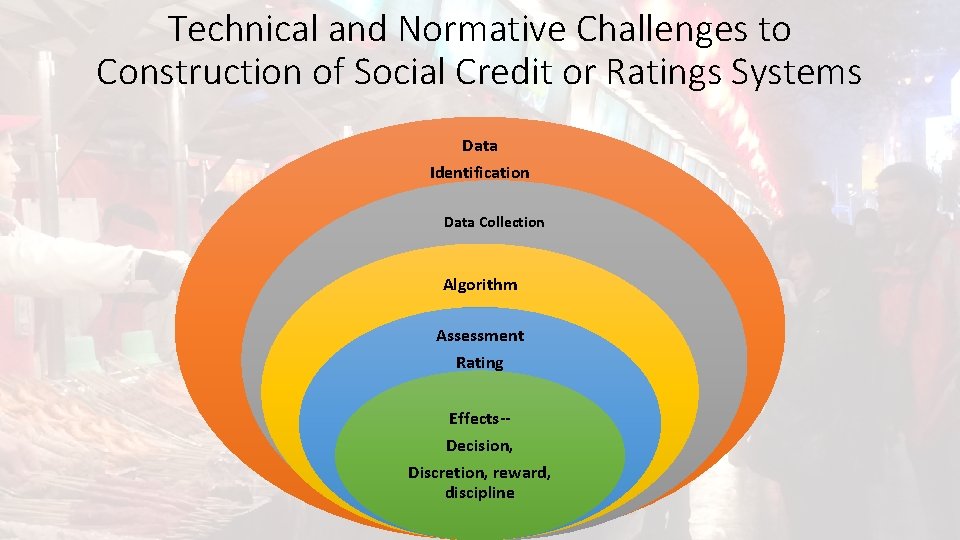 Technical and Normative Challenges to Construction of Social Credit or Ratings Systems

Data

Identification

Data Collection

Algorithm

Assessment

Rating

Effects--

Decision,

Discretion, reward, discipline